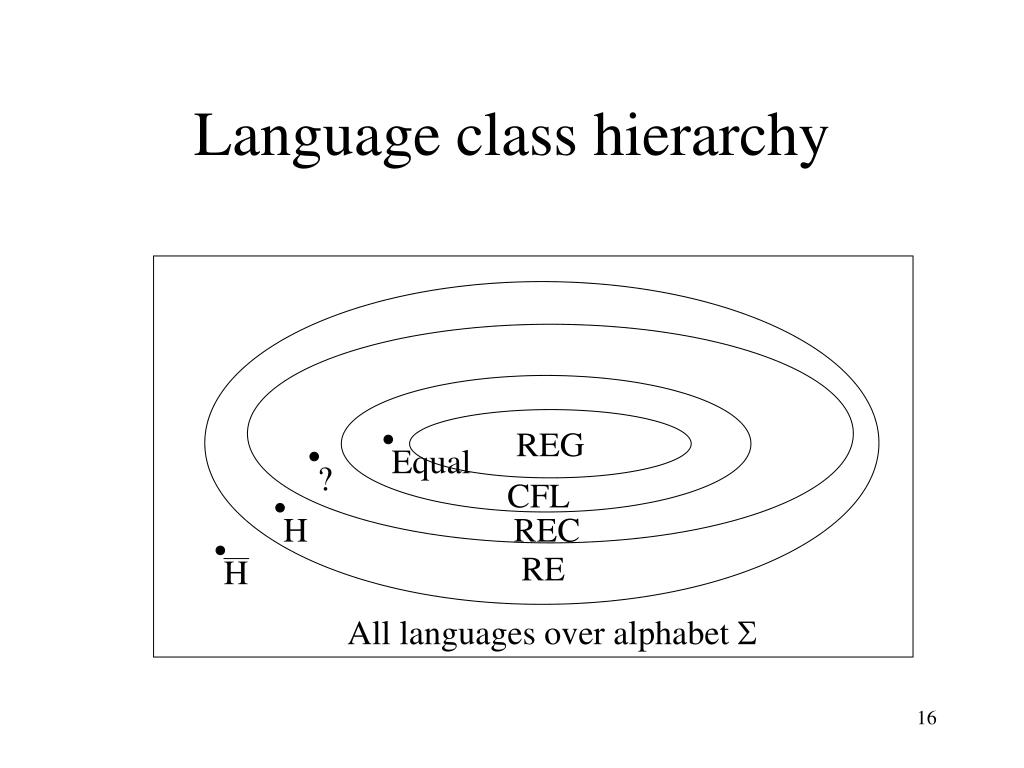 Language class hierarchy

REG
Equal
?
CFL
H
REC
$\overline{H}$
RE
All languages over alphabet $\Sigma$

16